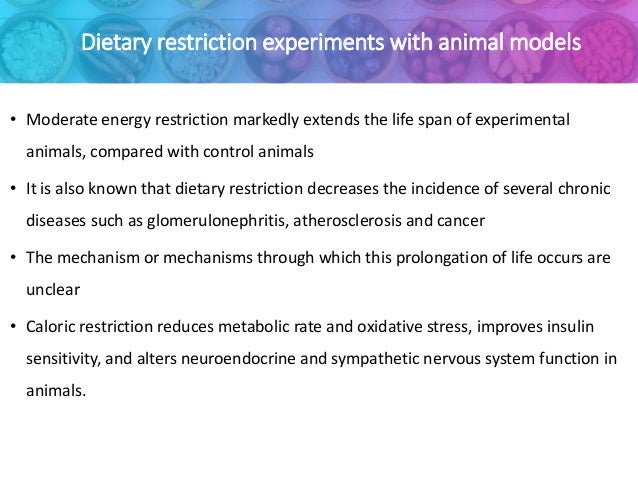 Dietary restriction experiments with animal models

• Moderate energy restriction markedly extends the life span of experimental animals, compared with control animals

• It is also known that dietary restriction decreases the incidence of several chronic diseases such as glomerulonephritis, atherosclerosis and cancer

• The mechanism or mechanisms through which this prolongation of life occurs are unclear

• Caloric restriction reduces metabolic rate and oxidative stress, improves insulin sensitivity, and alters neuroendocrine and sympathetic nervous system function in animals.